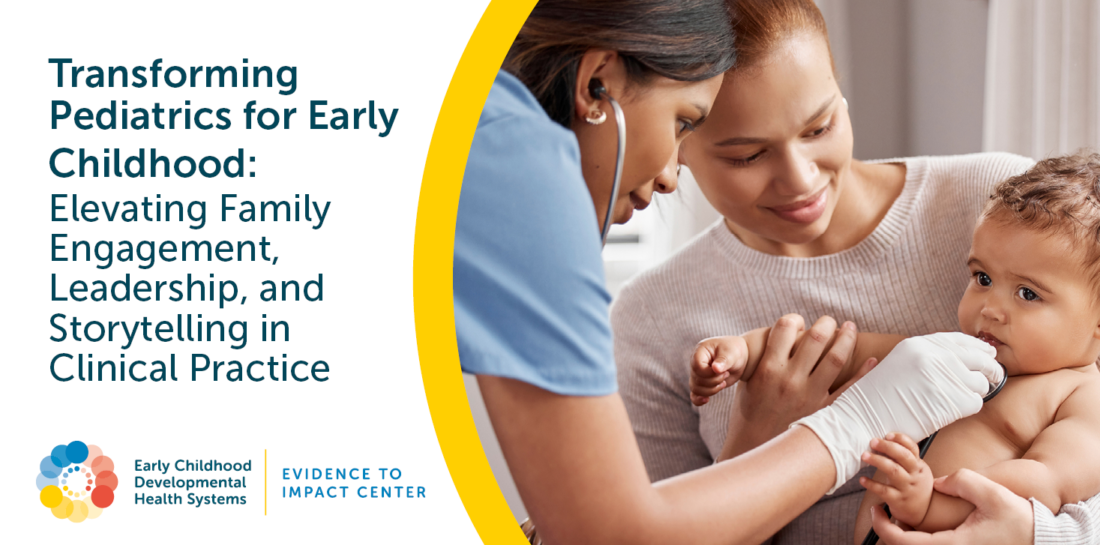 Transforming Pediatrics for Early Childhood:
Elevating Family Engagement, Leadership, and Storytelling in Clinical Practice

Early Childhood Developmental Health Systems

EVIDENCE TO IMPACT CENTER